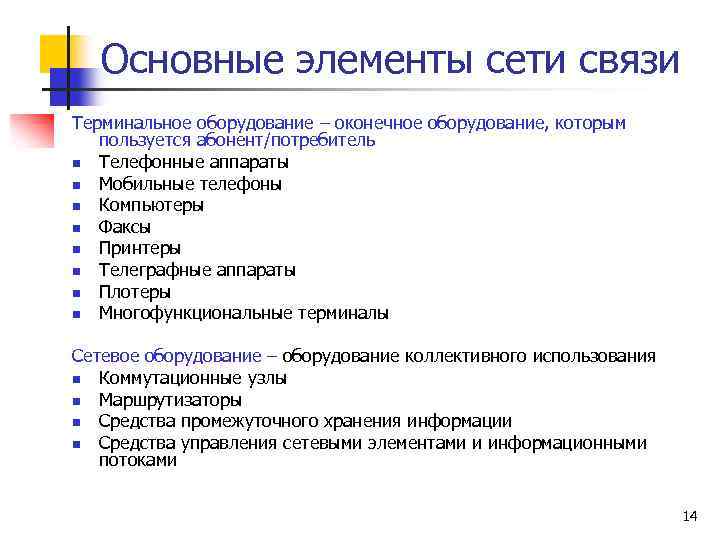 Основные элементы сети связи

Терминальное оборудование – оконечное оборудование, которым пользуется абонент/потребитель

- Телефонные аппараты
- Мобильные телефоны
- Компьютеры
- Факсы
- Принтеры
- Телеграфные аппараты
- Плотеры
- Многофункциональные терминалы

Сетевое оборудование – оборудование коллективного использования

- Коммутационные узлы
- Маршрутизаторы
- Средства промежуточного хранения информации
- Средства управления сетевыми элементами и информационными потоками

14